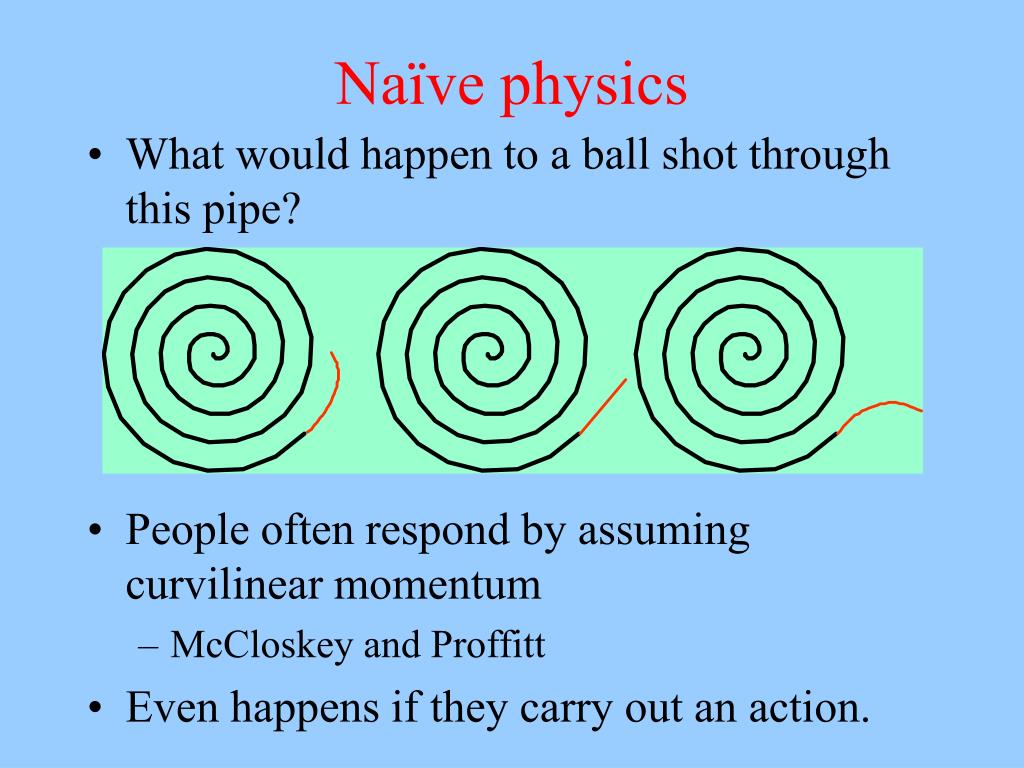 Naïve physics

• What would happen to a ball shot through this pipe?

• People often respond by assuming curvilinear momentum
– McCloskey and Proffitt

• Even happens if they carry out an action.